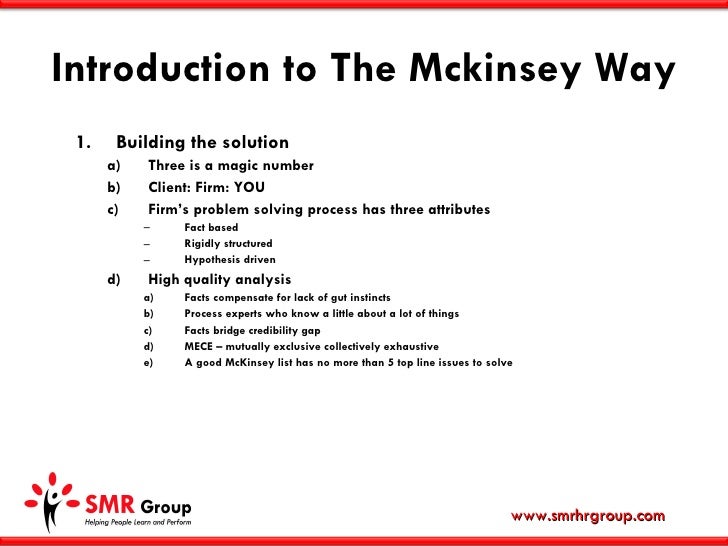 Introduction to The Mckinsey Way

1. Building the solution
a) Three is a magic number
b) Client: Firm: YOU
c) Firm's problem solving process has three attributes
– Fact based
– Rigidly structured
– Hypothesis driven
d) High quality analysis
a) Facts compensate for lack of gut instincts
b) Process experts who know a little about a lot of things
c) Facts bridge credibility gap
d) MECE – mutually exclusive collectively exhaustive
e) A good McKinsey list has no more than 5 top line issues to solve

SMR Group
Helping People Learn and Perform

www.smrhrgroup.com